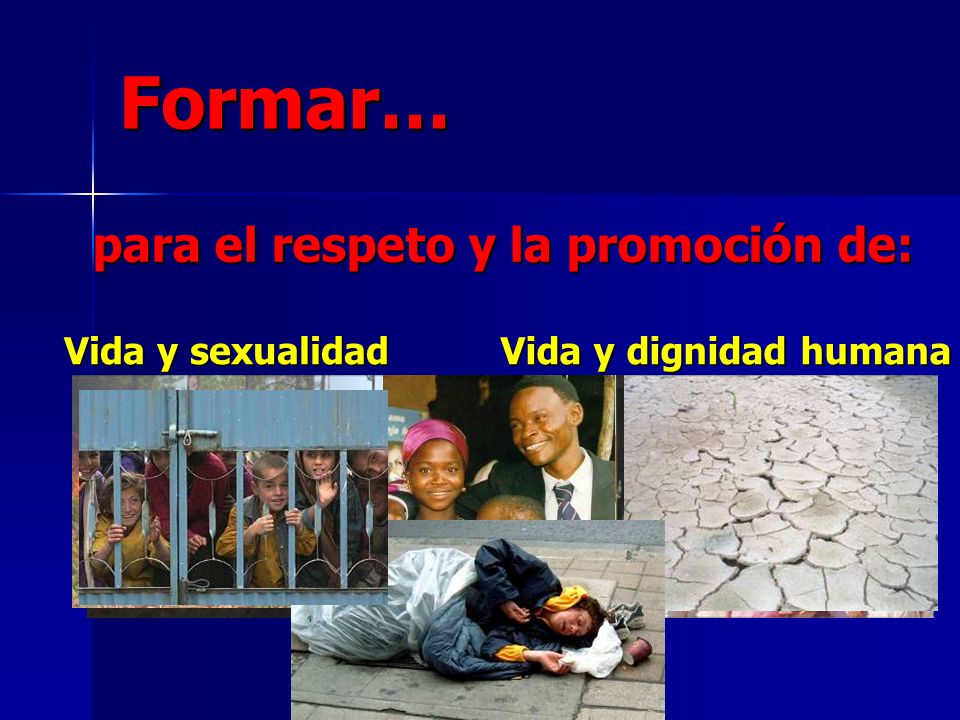 Formar…

para el respeto y la promoción de:

Vida y sexualidad

Vida y dignidad humana